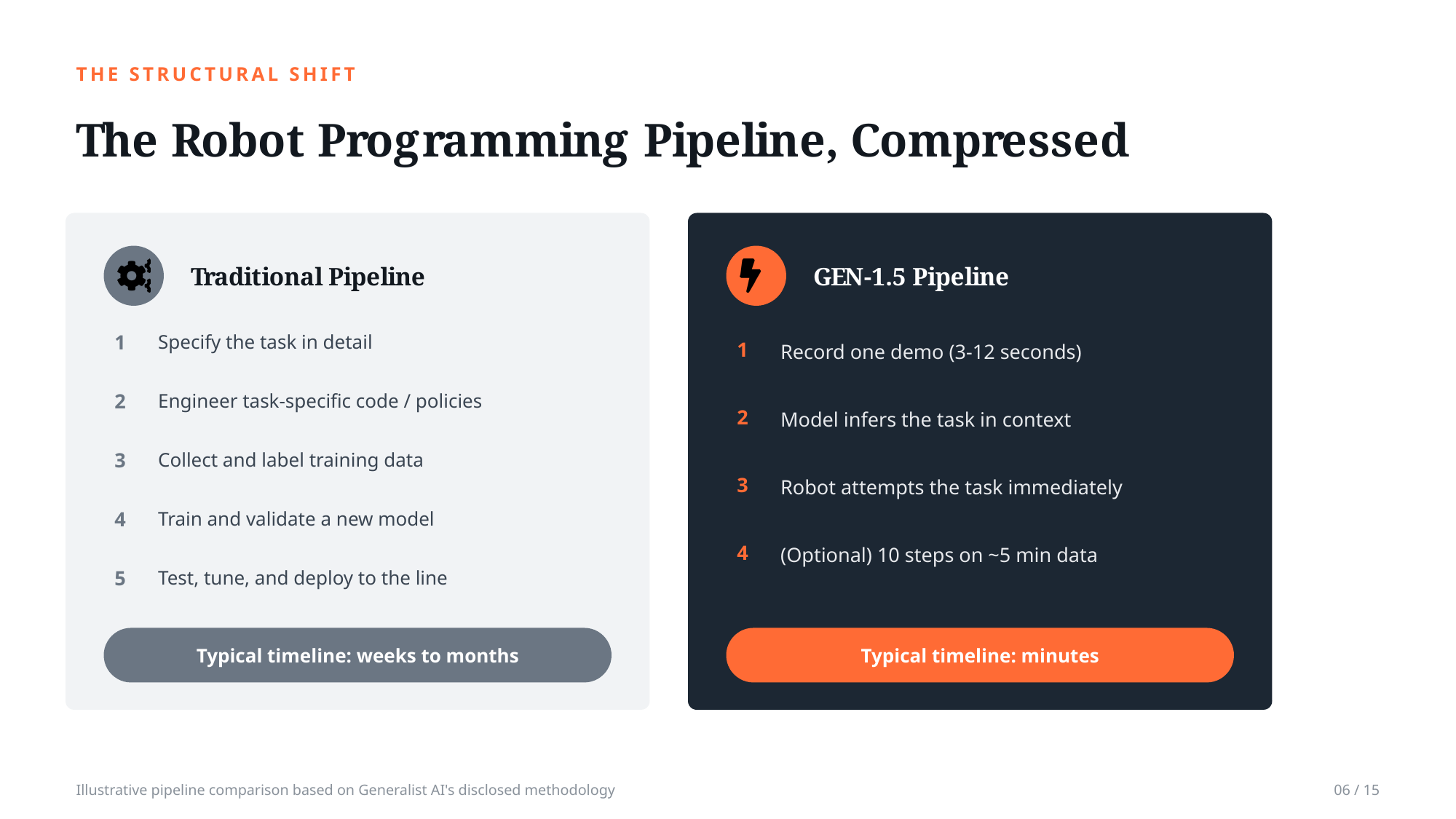 THE STRUCTURAL SHIFT

The Robot Programming Pipeline, Compressed

Traditional Pipeline

1 Specify the task in detail

2 Engineer task-specific code / policies

3 Collect and label training data

4 Train and validate a new model

5 Test, tune, and deploy to the line

Typical timeline: weeks to months

GEN-1.5 Pipeline

1 Record one demo (3-12 seconds)

2 Model infers the task in context

3 Robot attempts the task immediately

4 (Optional) 10 steps on ~5 min data

Typical timeline: minutes

Illustrative pipeline comparison based on Generalist AI's disclosed methodology

06 / 15